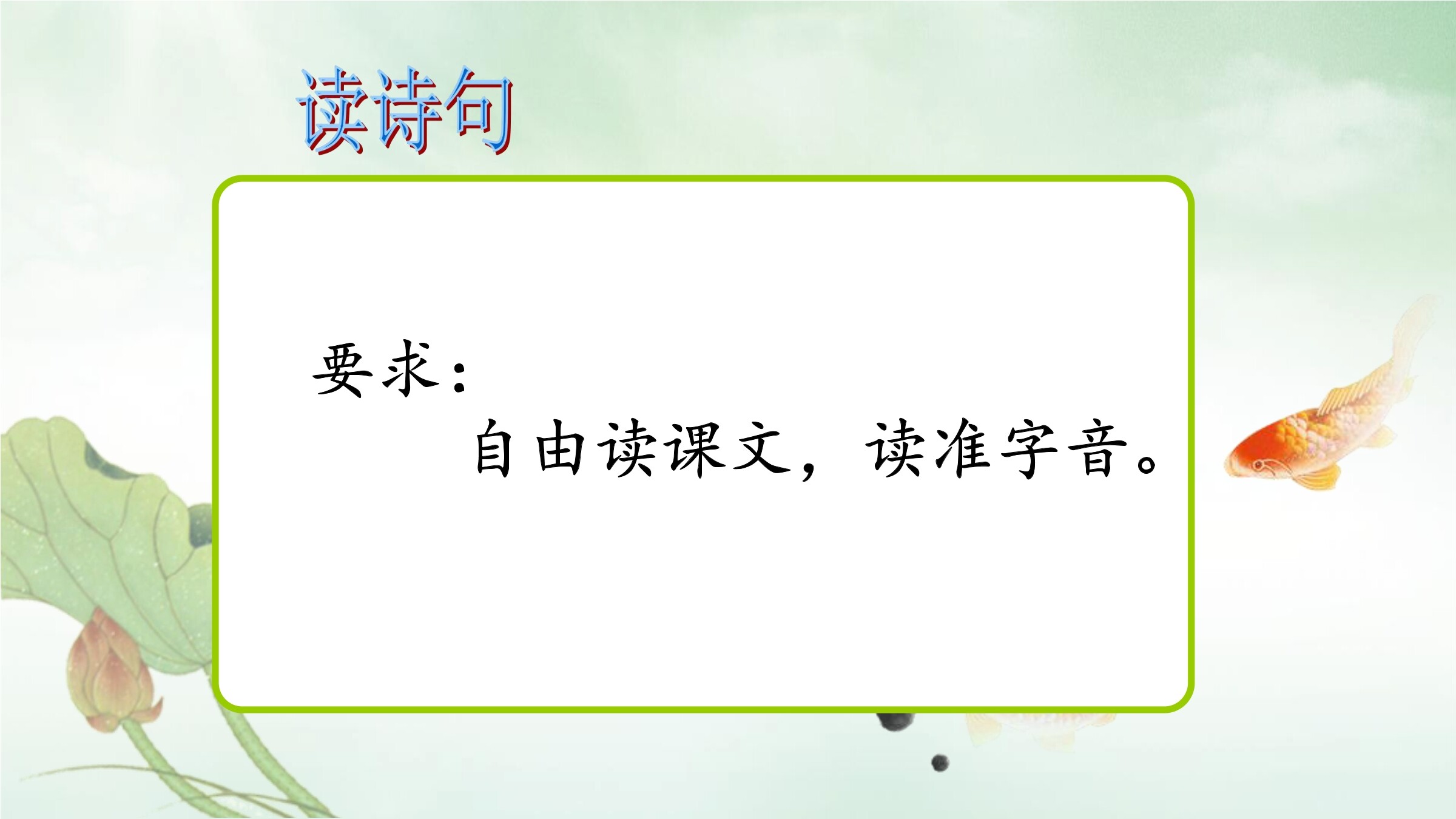 读诗句

要求：

自由读课文，读准字音。